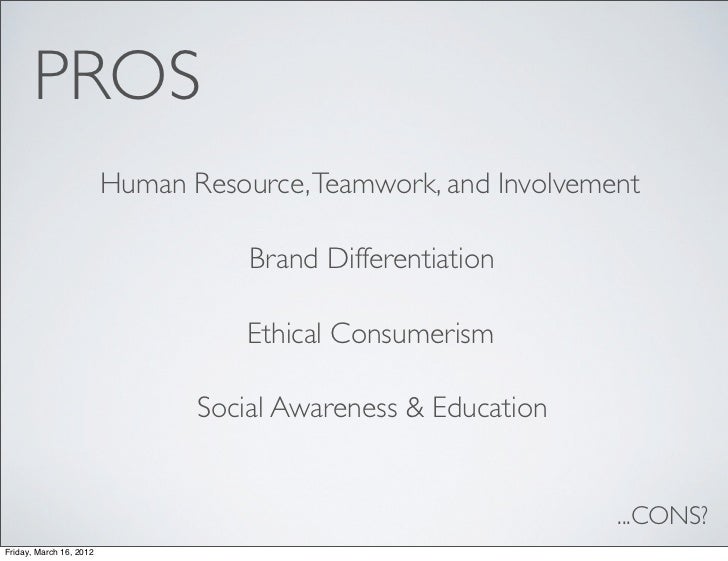 PROS

Human Resource, Teamwork, and Involvement

Brand Differentiation

Ethical Consumerism

Social Awareness & Education

...CONS?

Friday, March 16, 2012